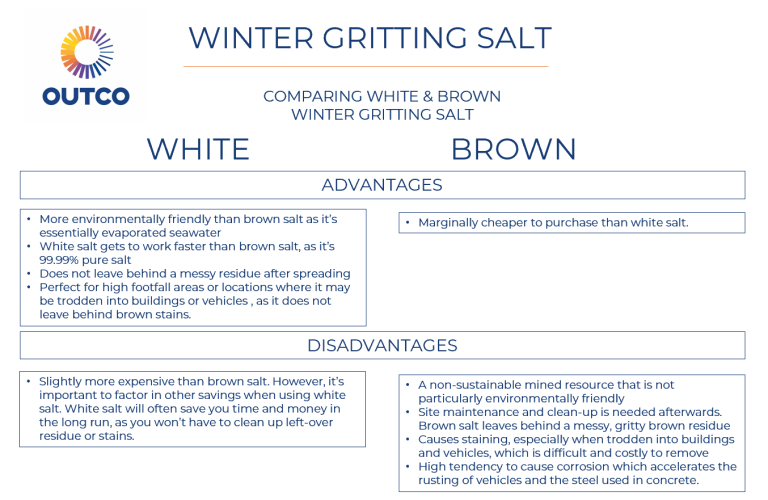 OUTCO

WINTER GRITTING SALT

COMPARING WHITE & BROWN WINTER GRITTING SALT

WHITE

BROWN

ADVANTAGES

• More environmentally friendly than brown salt as it's essentially evaporated seawater
• White salt gets to work faster than brown salt, as it's 99.99% pure salt
• Does not leave behind a messy residue after spreading
• Perfect for high footfall areas or locations where it may be trodden into buildings or vehicles , as it does not leave behind brown stains.

• Marginally cheaper to purchase than white salt.

DISADVANTAGES

• Slightly more expensive than brown salt. However, it's important to factor in other savings when using white salt. White salt will often save you time and money in the long run, as you won't have to clean up left-over residue or stains.

• A non-sustainable mined resource that is not particularly environmentally friendly
• Site maintenance and clean-up is needed afterwards. Brown salt leaves behind a messy, gritty brown residue
• Causes staining, especially when trodden into buildings and vehicles, which is difficult and costly to remove
• High tendency to cause corrosion which accelerates the rusting of vehicles and the steel used in concrete.